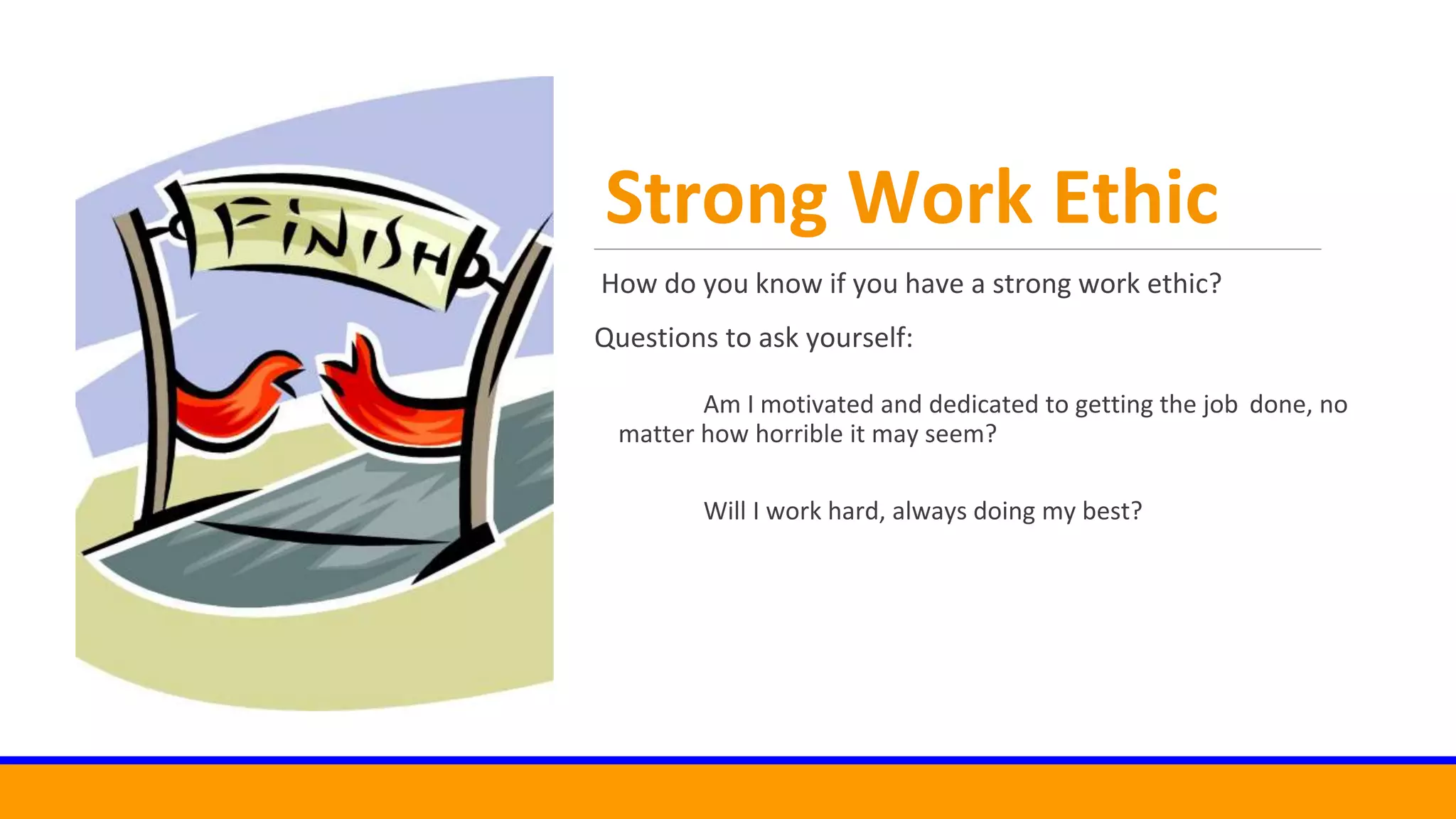 FINISH

Strong Work Ethic

How do you know if you have a strong work ethic?

Questions to ask yourself:

Am I motivated and dedicated to getting the job done, no matter how horrible it may seem?

Will I work hard, always doing my best?